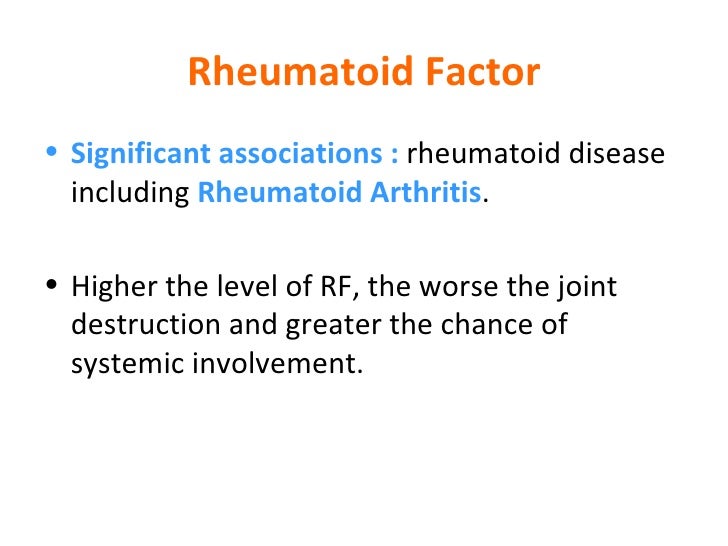 Rheumatoid Factor

• Significant associations : rheumatoid disease including Rheumatoid Arthritis.

• Higher the level of RF, the worse the joint destruction and greater the chance of systemic involvement.